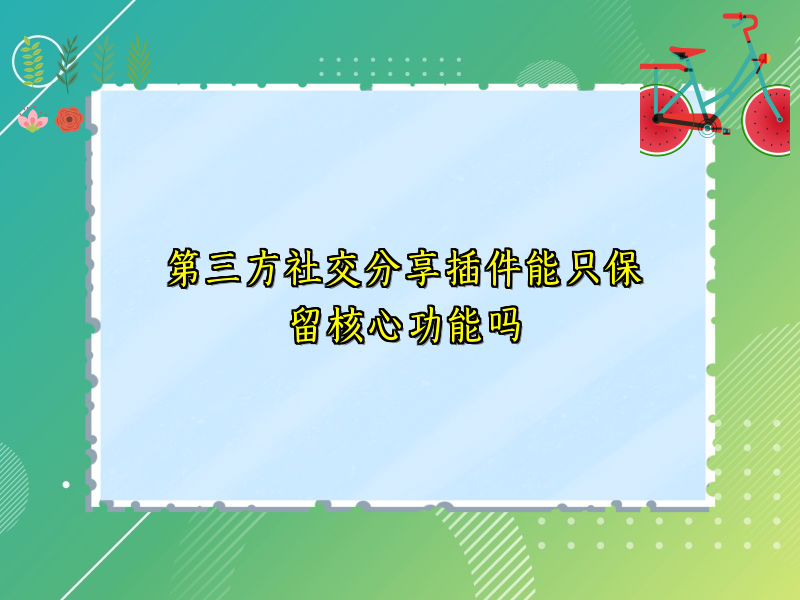 第三方社交分享插件能只保留核心功能吗